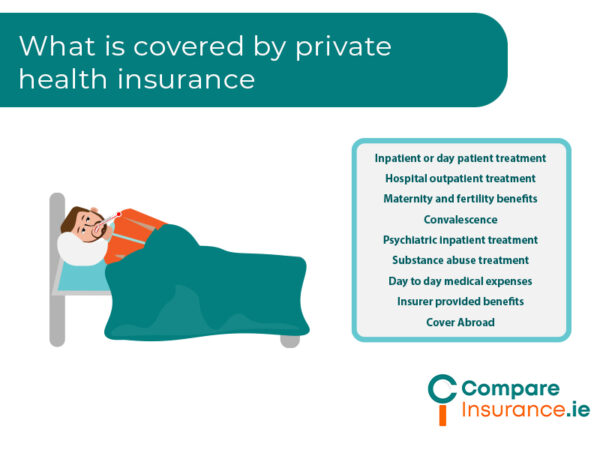 What is covered by private health insurance

Inpatient or day patient treatment
Hospital outpatient treatment
Maternity and fertility benefits
Convalescence
Psychiatric inpatient treatment
Substance abuse treatment
Day to day medical expenses
Insurer provided benefits
Cover Abroad

Compare Insurance.ie